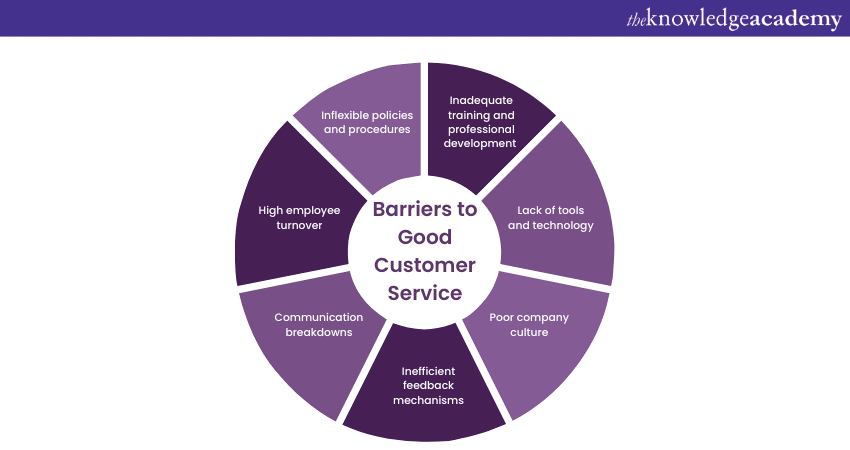 theknowledgeacademy

Barriers to Good Customer Service

Inadequate training and professional development

Lack of tools and technology

Poor company culture

Inefficient feedback mechanisms

Communication breakdowns

High employee turnover

Inflexible policies and procedures